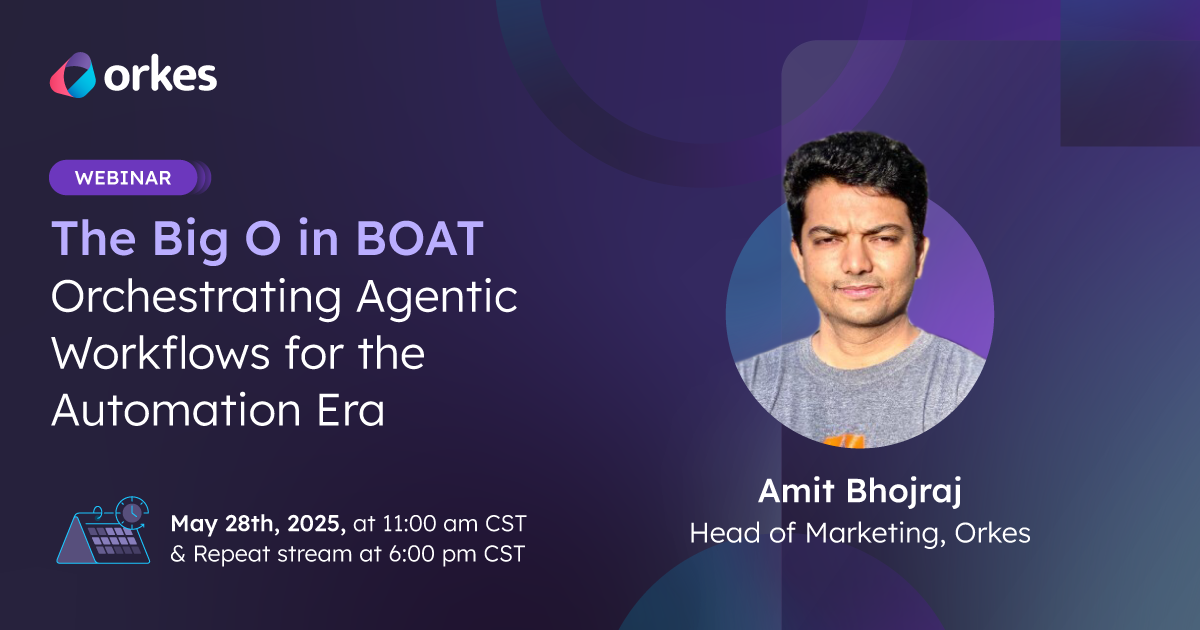 orkes

WEBINAR

The Big O in BOAT
Orchestrating Agentic Workflows for the Automation Era

May 28th, 2025, at 11:00 am CST
& Repeat stream at 6:00 pm CST

Amit Bhojraj
Head of Marketing, Orkes